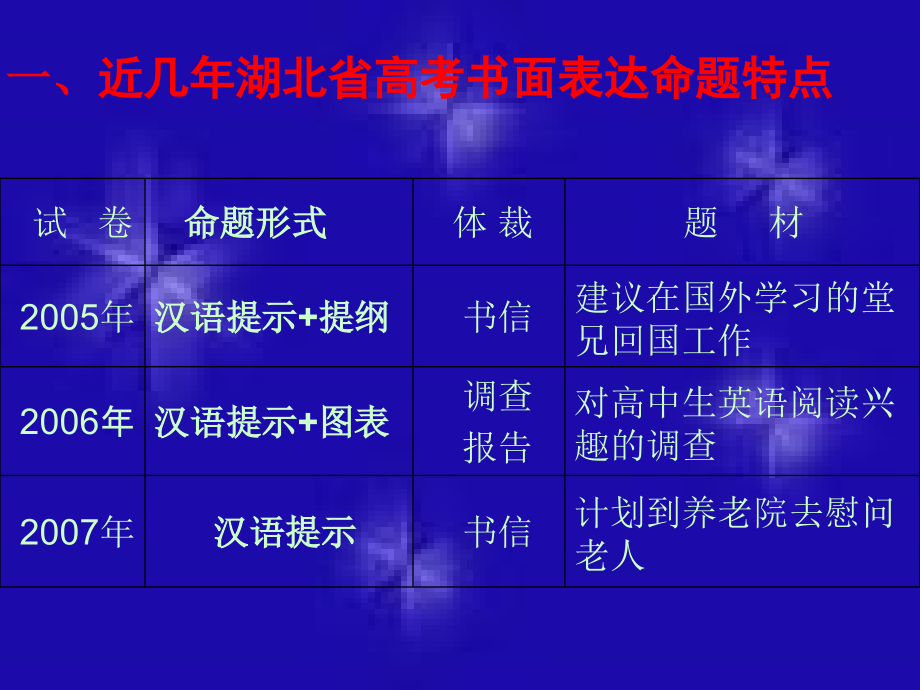 一、近几年湖北省高考书面表达命题特点

| 试　卷 | 命题形式 | 体 裁 | 题　　材 |
|---|---|---|---|
| 2005年 | 汉语提示+提纲 | 书信 | 建议在国外学习的堂兄回国工作 |
| 2006年 | 汉语提示+图表 | 调查报告 | 对高中生英语阅读兴趣的调查 |
| 2007年 | 汉语提示 | 书信 | 计划到养老院去慰问老人 |